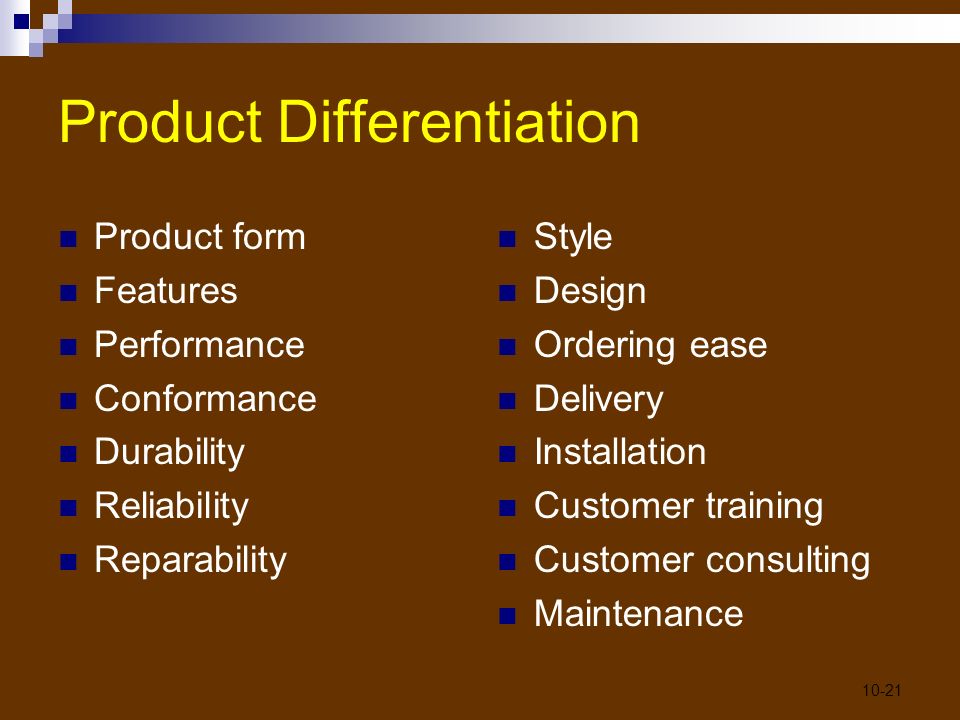 Product Differentiation

- Product form
- Features
- Performance
- Conformance
- Durability
- Reliability
- Reparability

- Style
- Design
- Ordering ease
- Delivery
- Installation
- Customer training
- Customer consulting
- Maintenance

10-21